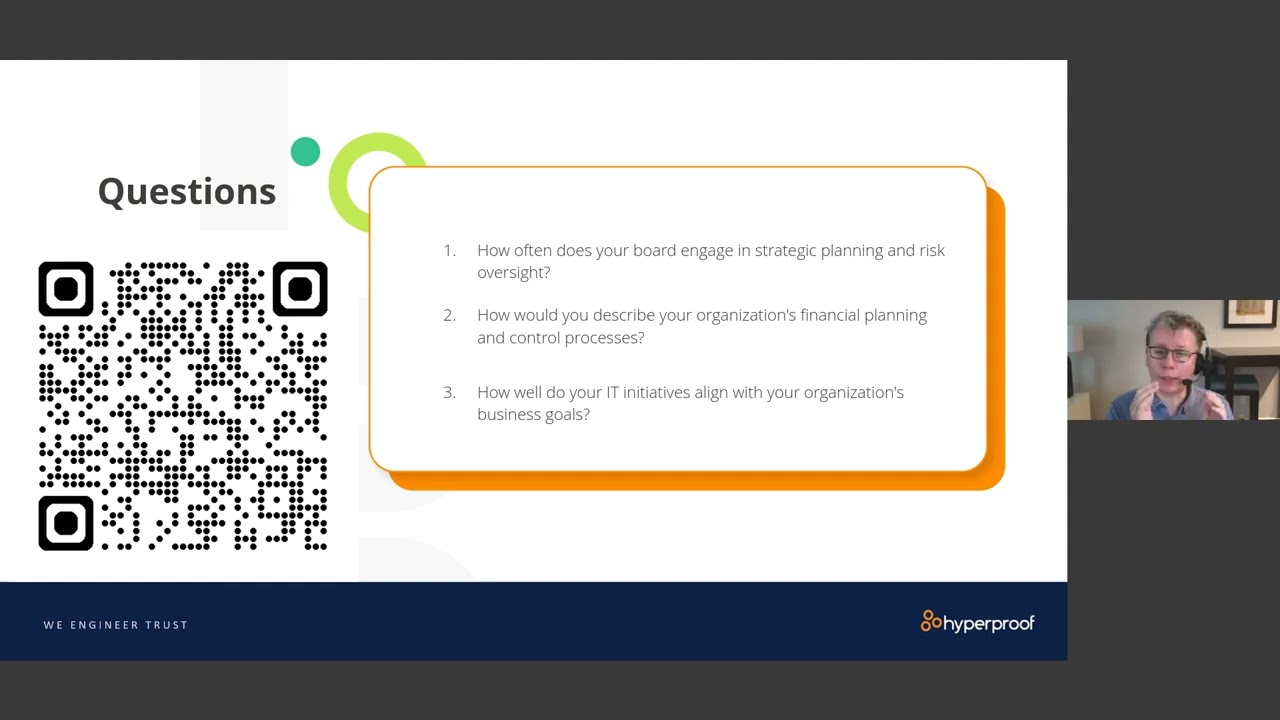 Questions

1. How often does your board engage in strategic planning and risk oversight?

2. How would you describe your organization's financial planning and control processes?

3. How well do your IT initiatives align with your organization's business goals?

WE ENGINEER TRUST

hyperproof